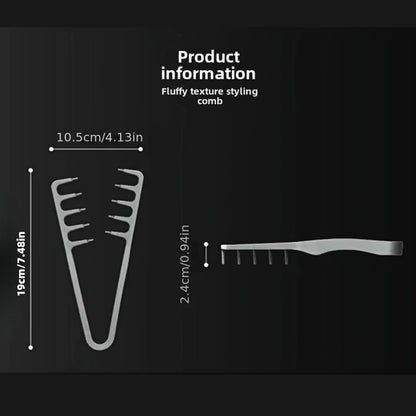 Product information

Fluffy texture styling comb

10.5cm/4.13in

19cm/7.48in

2.4cm/0.94in